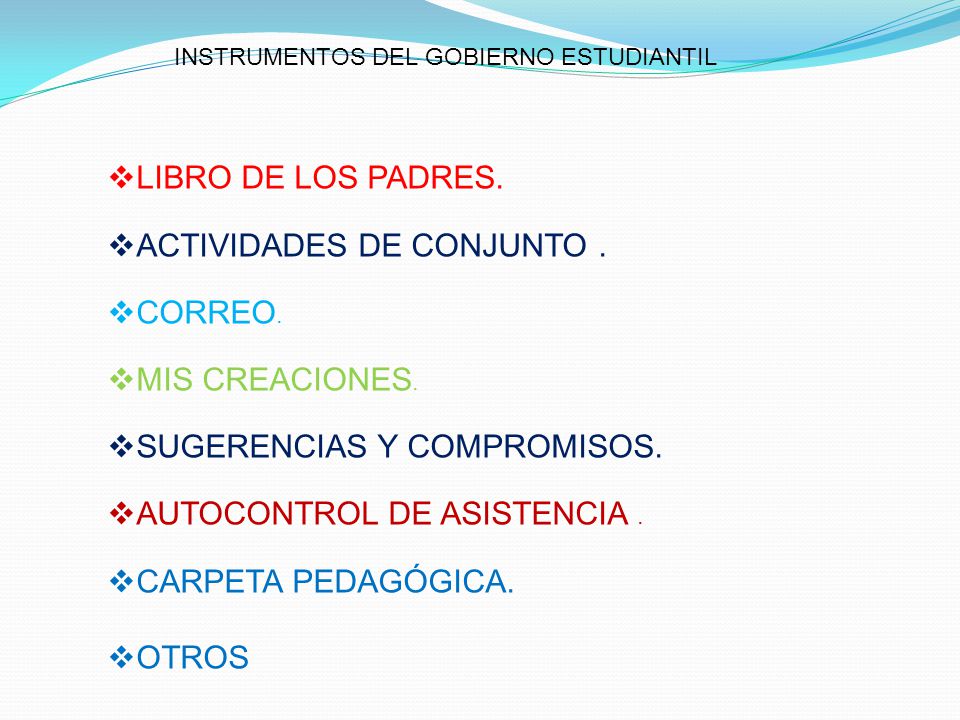 INSTRUMENTOS DEL GOBIERNO ESTUDIANTIL

❖LIBRO DE LOS PADRES.

❖ACTIVIDADES DE CONJUNTO .

❖CORREO.

❖MIS CREACIONES.

❖SUGERENCIAS Y COMPROMISOS.

❖AUTOCONTROL DE ASISTENCIA .

❖CARPETA PEDAGÓGICA.

❖OTROS